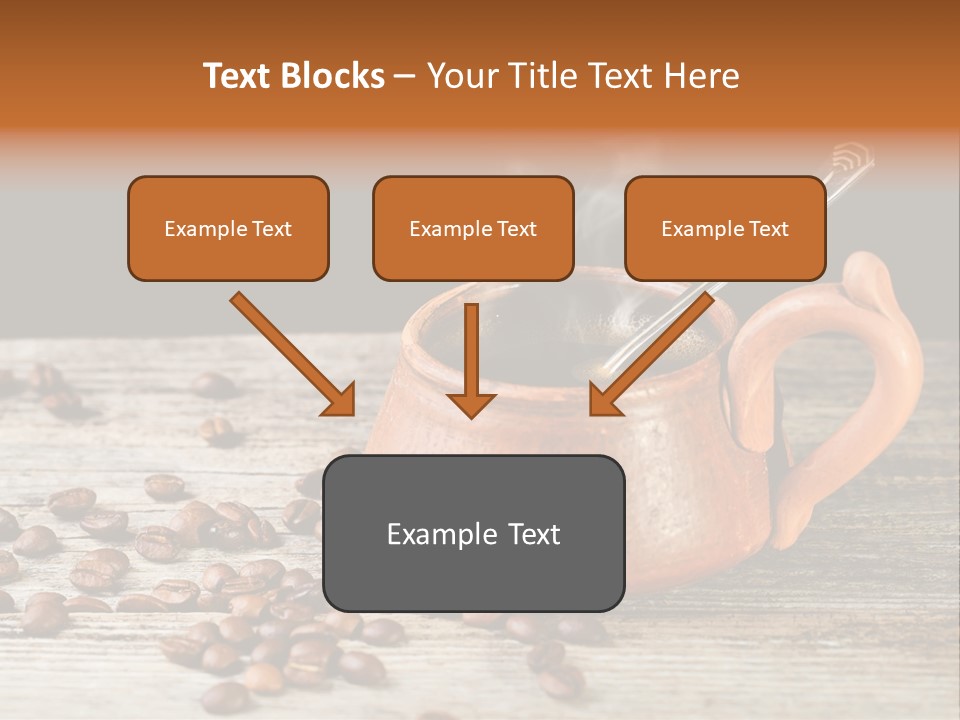 Text Blocks – Your Title Text Here

Example Text

Example Text

Example Text

Example Text